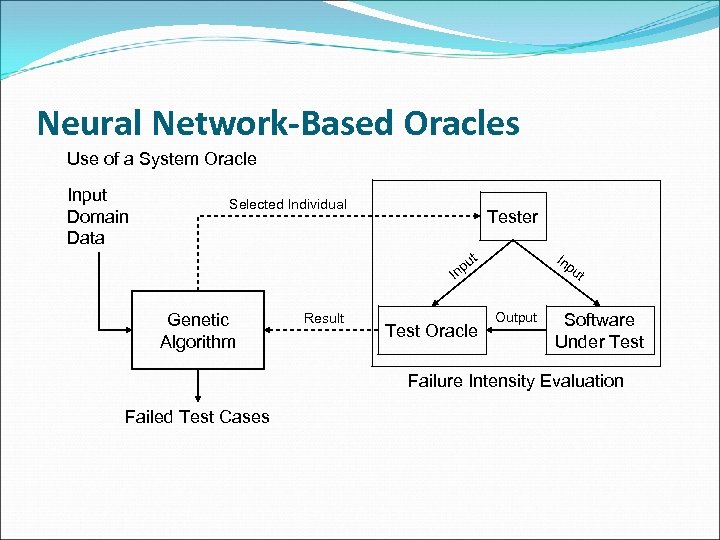 Neural Network-Based Oracles

Use of a System Oracle

Input Domain Data

Selected Individual

Tester

Input

Input

Genetic Algorithm

Result

Test Oracle

Output

Software Under Test

Failure Intensity Evaluation

Failed Test Cases